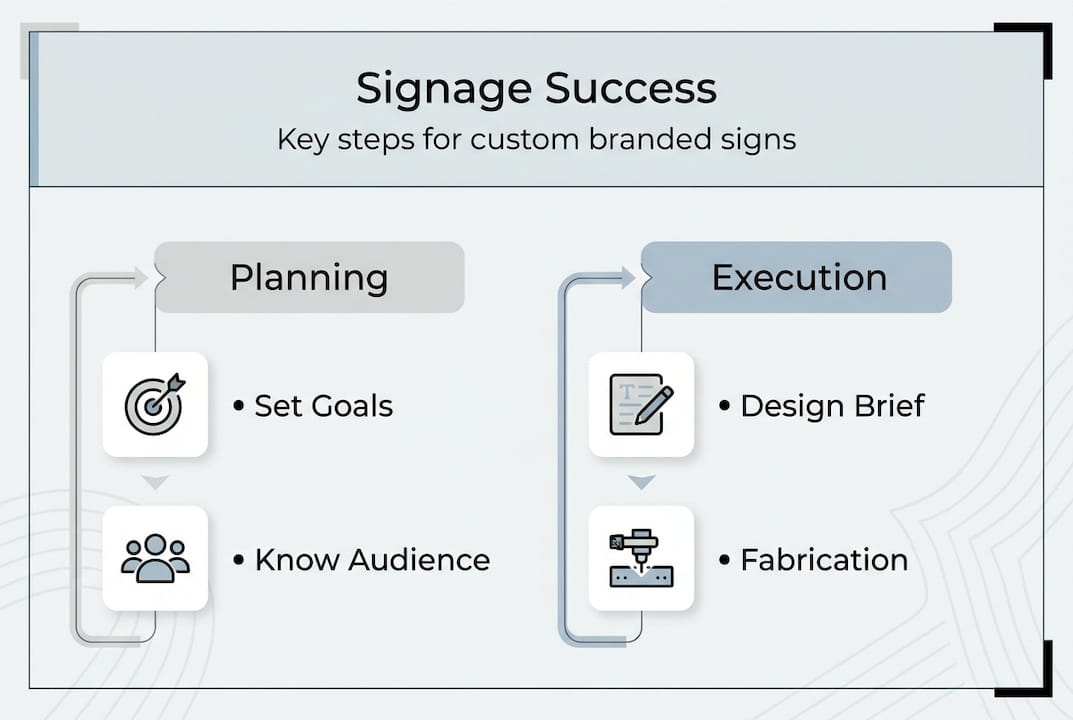 Signage Success
Key steps for custom branded signs

Planning

• Set Goals

• Know Audience

Execution

• Design Brief

• Fabrication